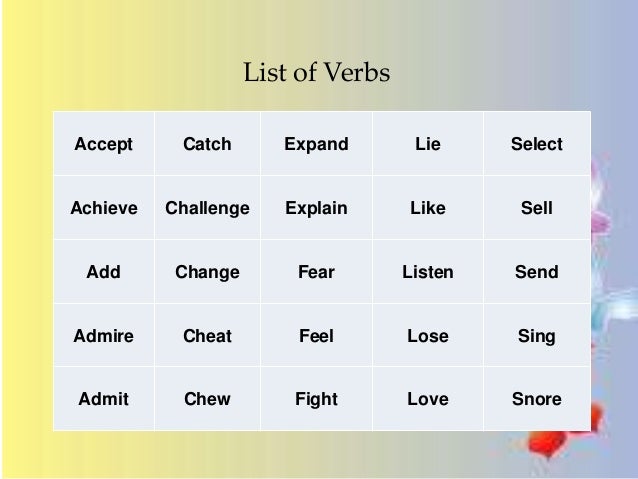 List of Verbs

| Accept | Catch | Expand | Lie | Select |
|---|---|---|---|---|
| Achieve | Challenge | Explain | Like | Sell |
| Add | Change | Fear | Listen | Send |
| Admire | Cheat | Feel | Lose | Sing |
| Admit | Chew | Fight | Love | Snore |